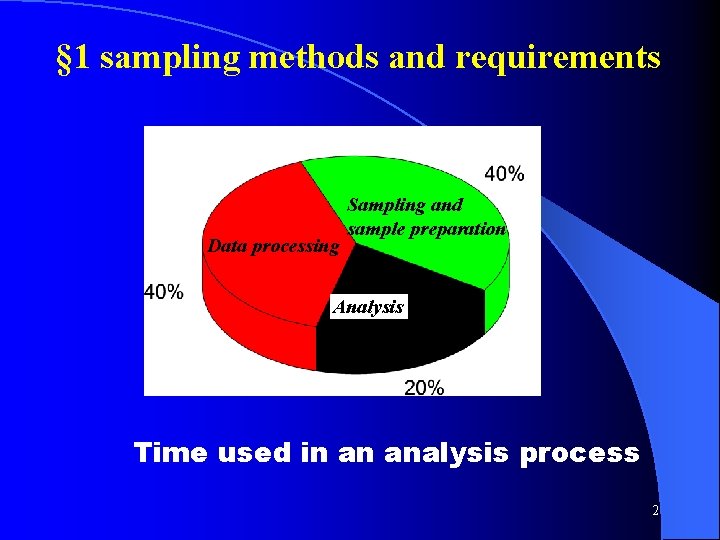 §1 sampling methods and requirements

40%

Sampling and sample preparation

Data processing

40%

Analysis

20%

Time used in an analysis process

2